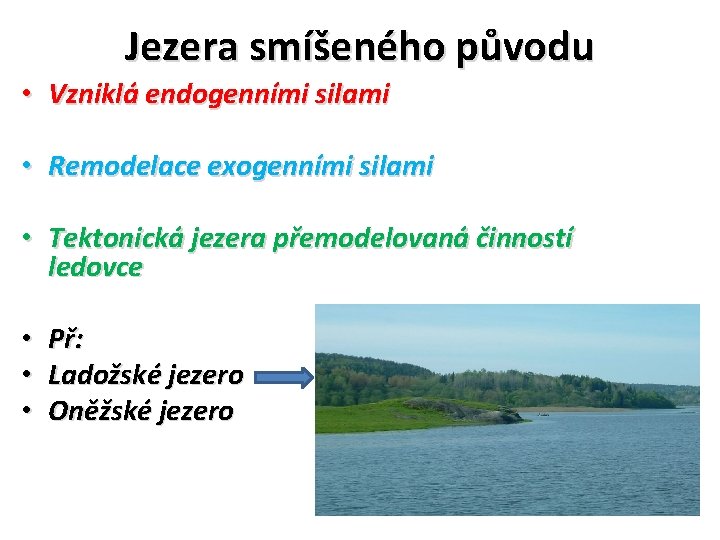 Jezera smíšeného původu

• Vzniklá endogenními silami

• Remodelace exogenními silami

• Tektonická jezera přemodelovaná činností ledovce

• Př:
• Ladožské jezero
• Oněžské jezero